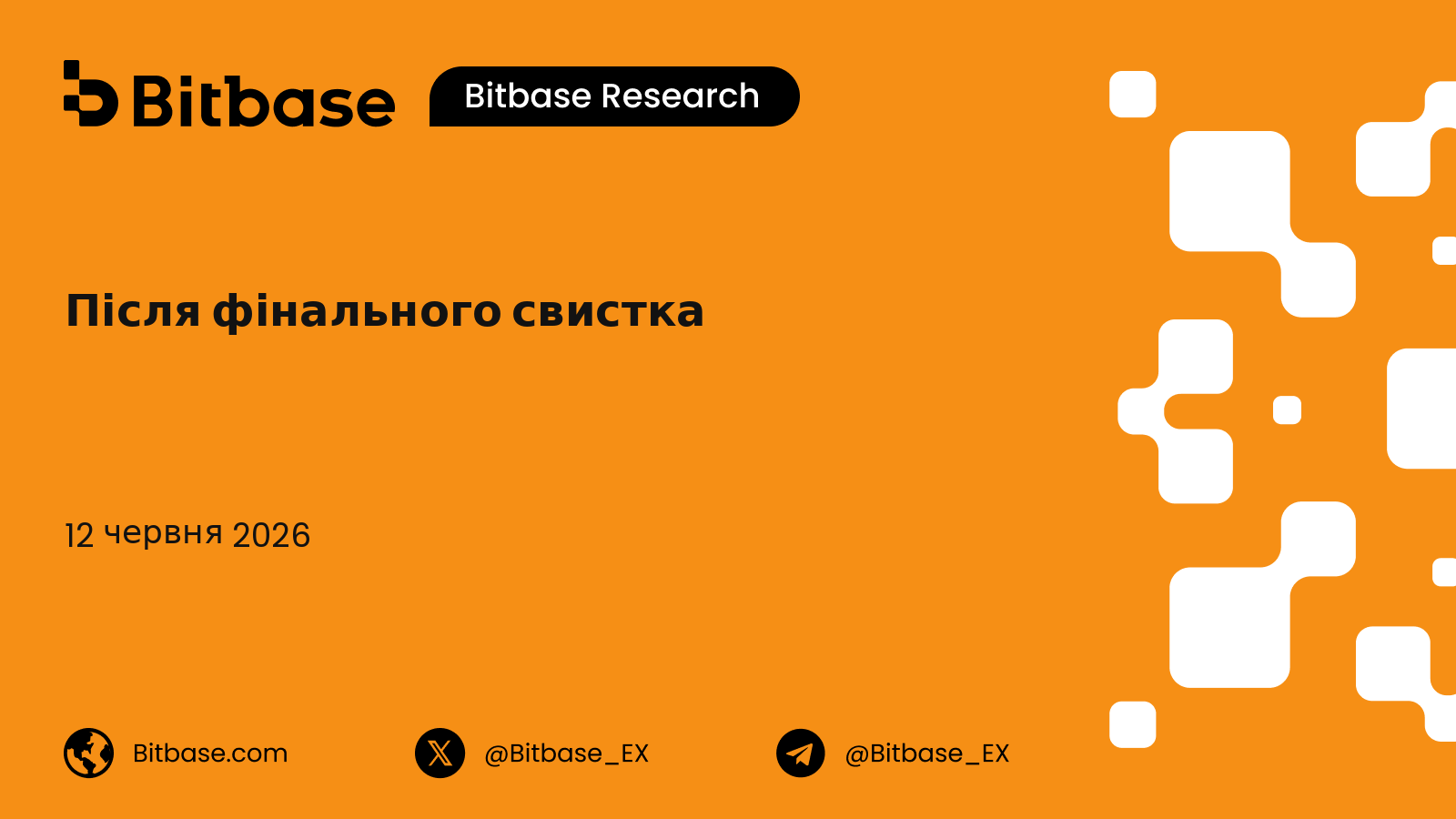 Bitbase

Bitbase Research

Після фінального свистка

12 червня 2026

Bitbase.com

@Bitbase_EX

@Bitbase_EX